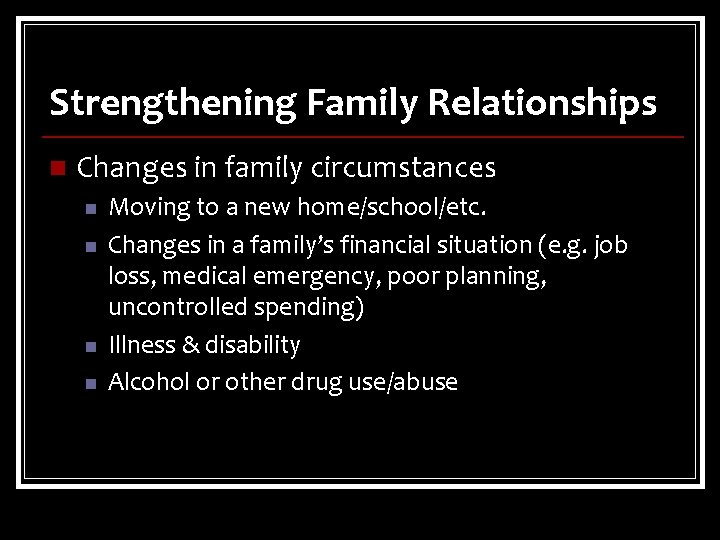 Strengthening Family Relationships

Changes in family circumstances

Moving to a new home/school/etc.

Changes in a family's financial situation (e.g. job loss, medical emergency, poor planning, uncontrolled spending)

Illness & disability

Alcohol or other drug use/abuse